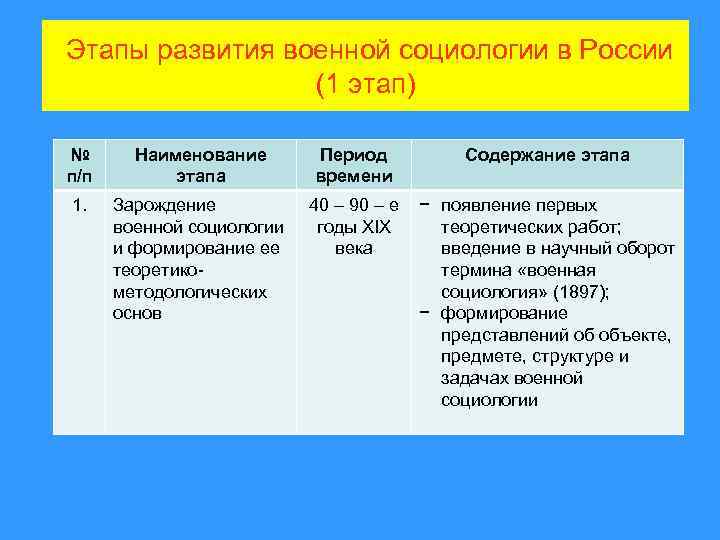 Этапы развития военной социологии в России (1 этап)

| № п/п | Наименование этапа | Период времени | Содержание этапа |
|---|---|---|---|
| 1. | Зарождение военной социологии и формирование ее теоретико-методологических основ | 40 – 90 – е годы XIX века | − появление первых теоретических работ; введение в научный оборот термина «военная социология» (1897); − формирование представлений об объекте, предмете, структуре и задачах военной социологии |